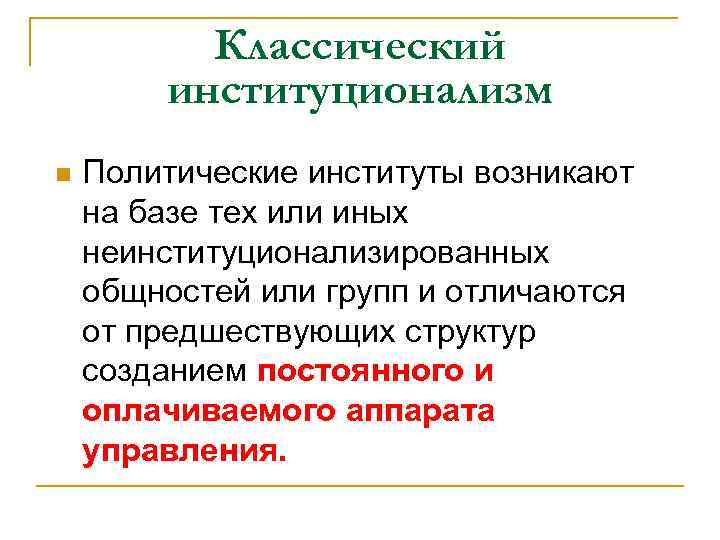 Классический институционализм

Политические институты возникают на базе тех или иных неинституционализированных общностей или групп и отличаются от предшествующих структур созданием постоянного и оплачиваемого аппарата управления.